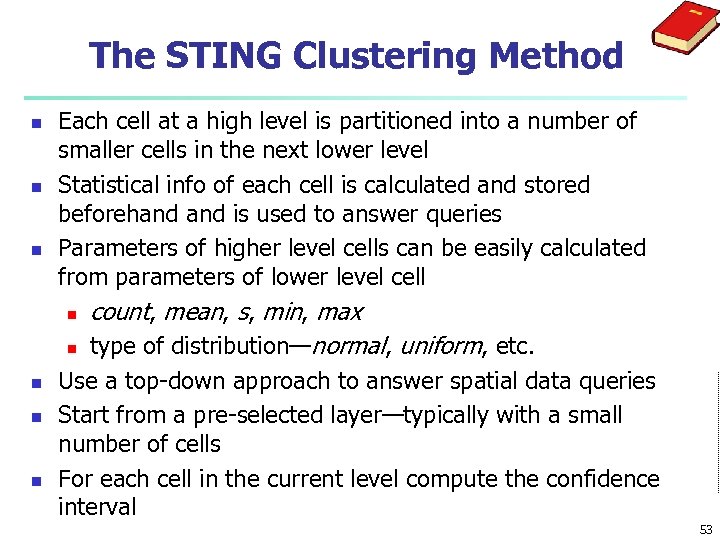 The STING Clustering Method

- Each cell at a high level is partitioned into a number of smaller cells in the next lower level
- Statistical info of each cell is calculated and stored beforehand and is used to answer queries
- Parameters of higher level cells can be easily calculated from parameters of lower level cell
  - count, mean, s, min, max
  - type of distribution—normal, uniform, etc.
- Use a top-down approach to answer spatial data queries
- Start from a pre-selected layer—typically with a small number of cells
- For each cell in the current level compute the confidence interval

53